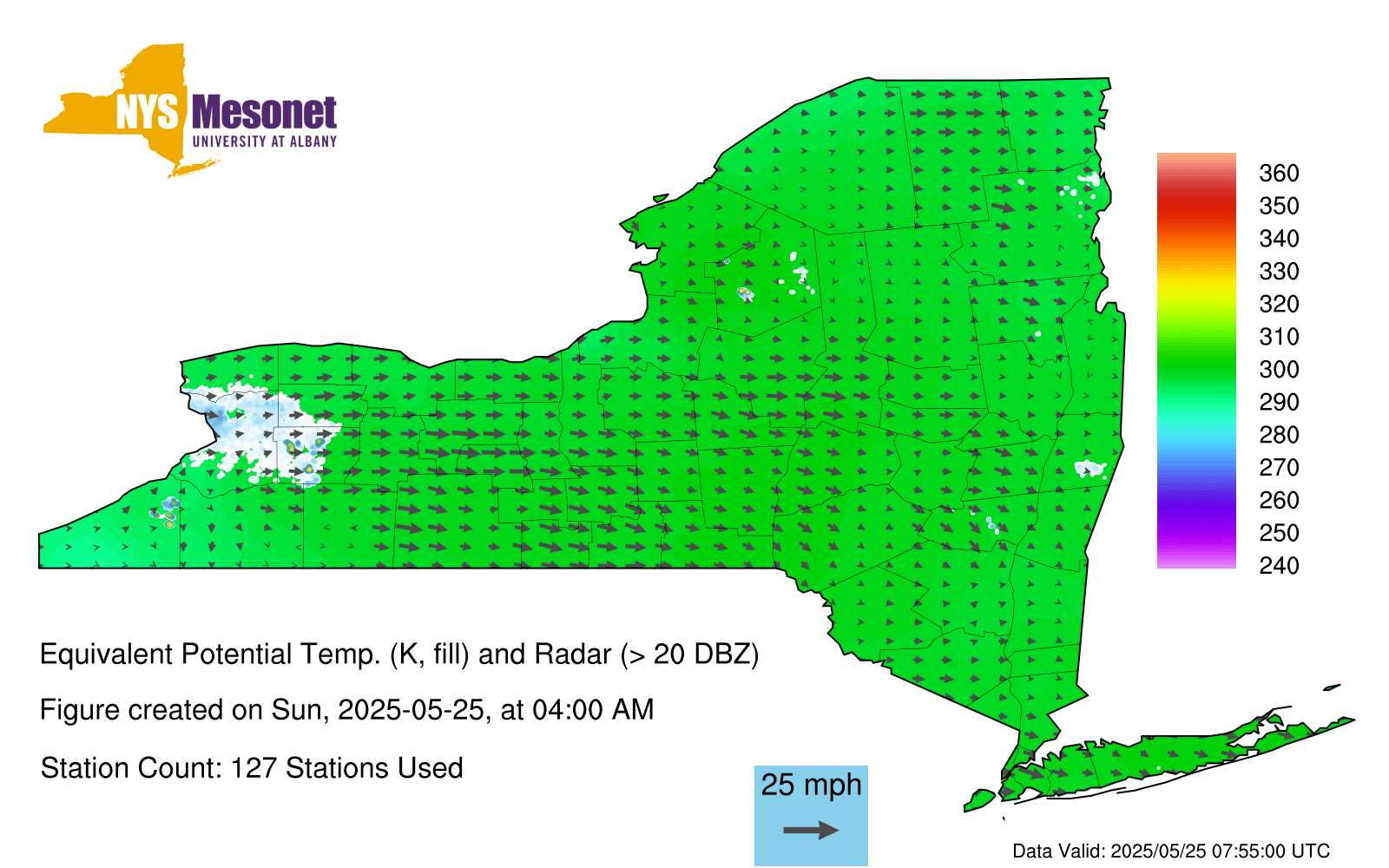 NYS Mesonet
UNIVERSITY AT ALBANY

360
350
340
330
320
310
300
290
280
270
260
250
240

Equivalent Potential Temp. (K, fill) and Radar (> 20 DBZ)

Figure created on Sun, 2025-05-25, at 04:00 AM

Station Count: 127 Stations Used

25 mph

Data Valid: 2025/05/25 07:55:00 UTC